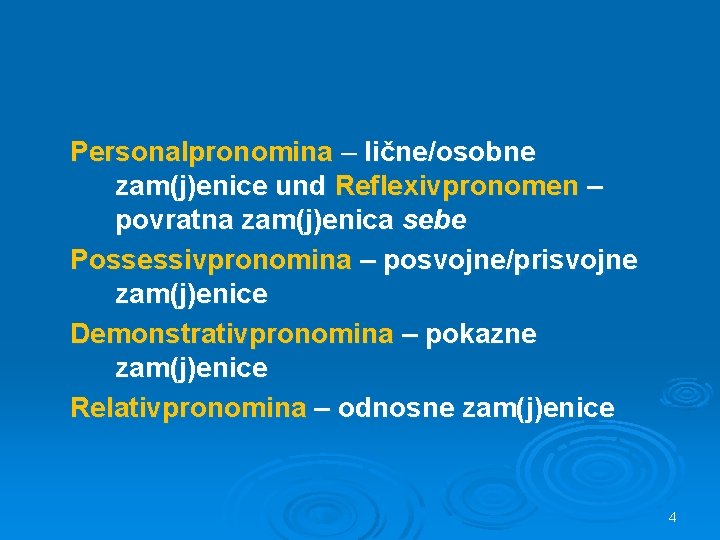 Personalpronomina – lične/osobne zam(j)enice und Reflexivpronomen – povratna zam(j)enica sebe

Possessivpronomina – posvojne/prisvojne zam(j)enice

Demonstrativpronomina – pokazne zam(j)enice

Relativpronomina – odnosne zam(j)enice

4